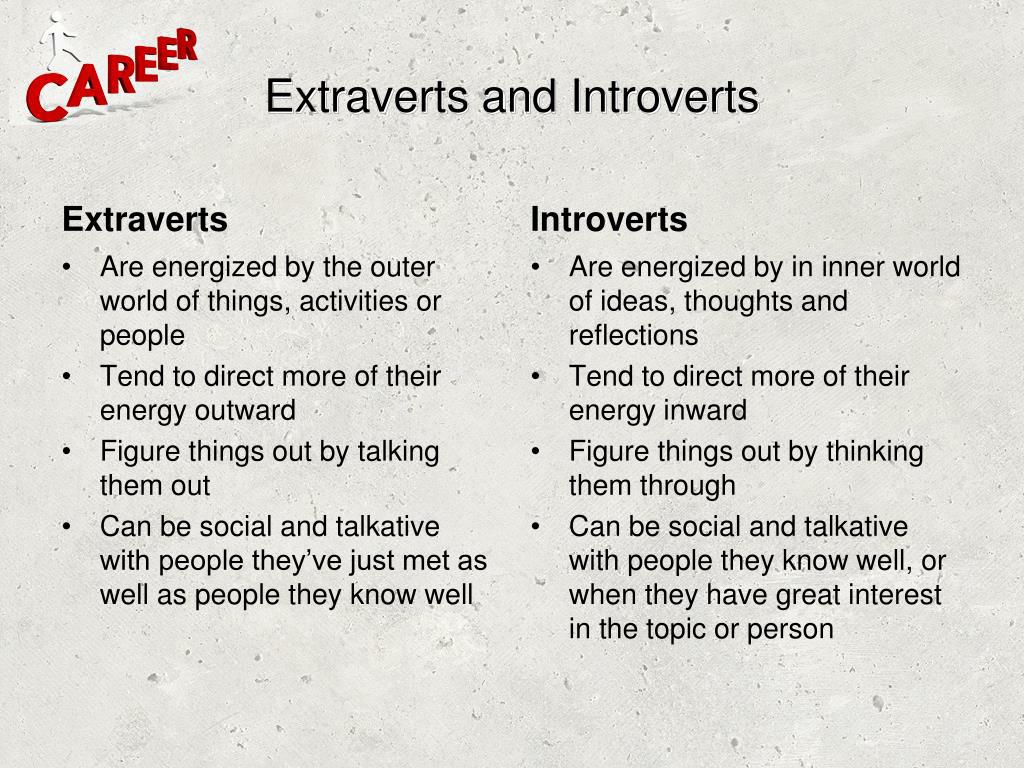 CAREER

Extraverts and Introverts

Extraverts
• Are energized by the outer world of things, activities or people
• Tend to direct more of their energy outward
• Figure things out by talking them out
• Can be social and talkative with people they've just met as well as people they know well

Introverts
• Are energized by in inner world of ideas, thoughts and reflections
• Tend to direct more of their energy inward
• Figure things out by thinking them through
• Can be social and talkative with people they know well, or when they have great interest in the topic or person